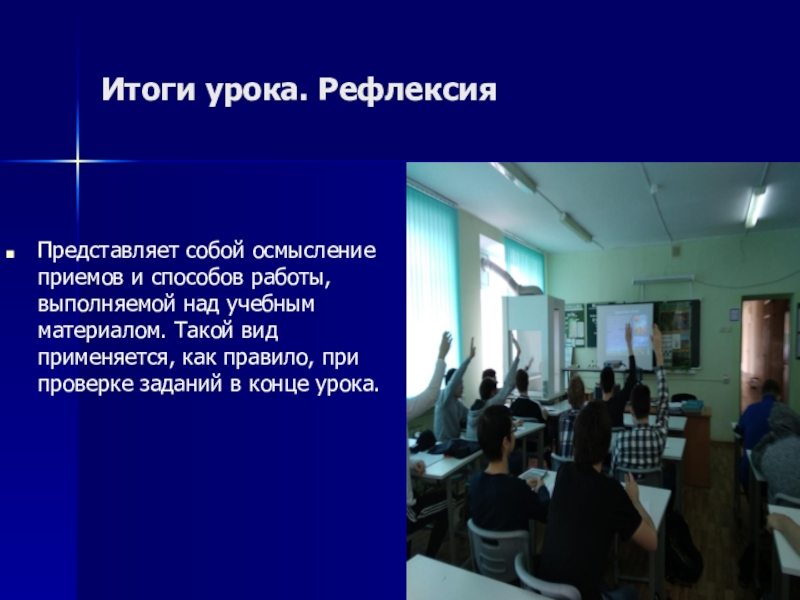 Итоги урока. Рефлексия

Представляет собой осмысление приемов и способов работы, выполняемой над учебным материалом. Такой вид применяется, как правило, при проверке заданий в конце урока.